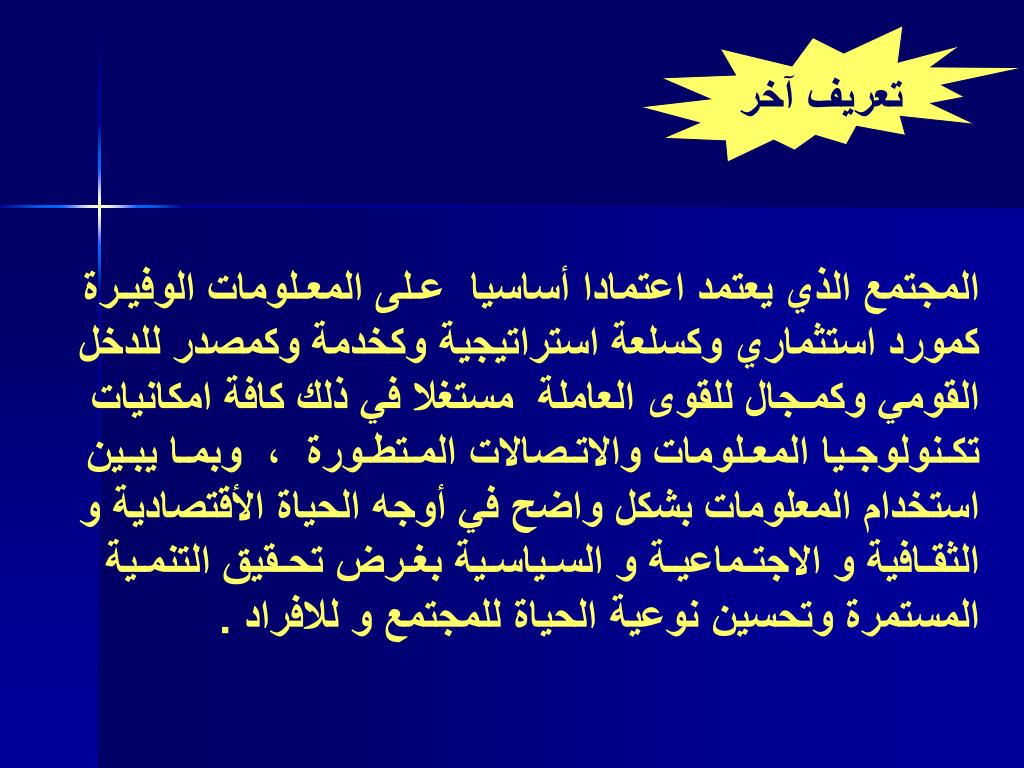 تعريف آخر

المجتمع الذي يعتمد اعتمادا أساسيا على المعلومات الوفيرة كمورد استثماري وكسلعة استراتيجية وكخدمة وكمصدر للدخل القومي وكمجال للقوى العاملة مستغلا في ذلك كافة امكانيات تكنولوجيا المعلومات والاتصالات المتطورة ، وبما يبين استخدام المعلومات بشكل واضح في أوجه الحياة الأقتصادية و الثقافية و الاجتماعية و السياسية بغرض تحقيق التنمية المستمرة وتحسين نوعية الحياة للمجتمع و للافراد .